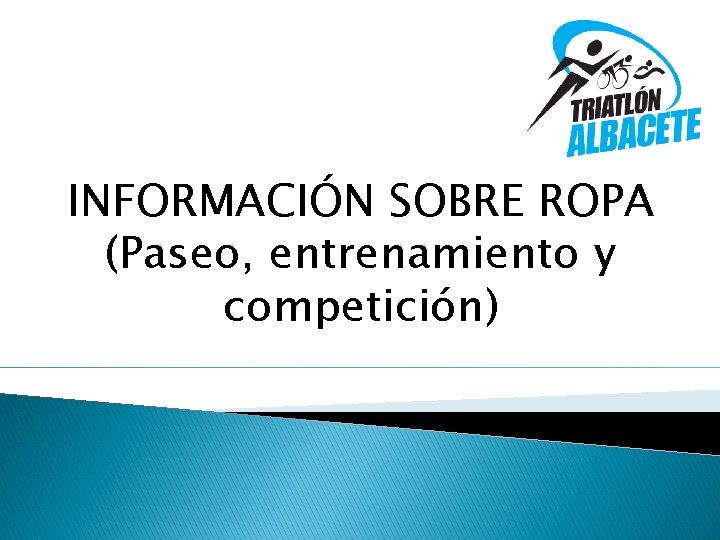 TRIATLÓN
ALBACETE

INFORMACIÓN SOBRE ROPA
(Paseo, entrenamiento y competición)